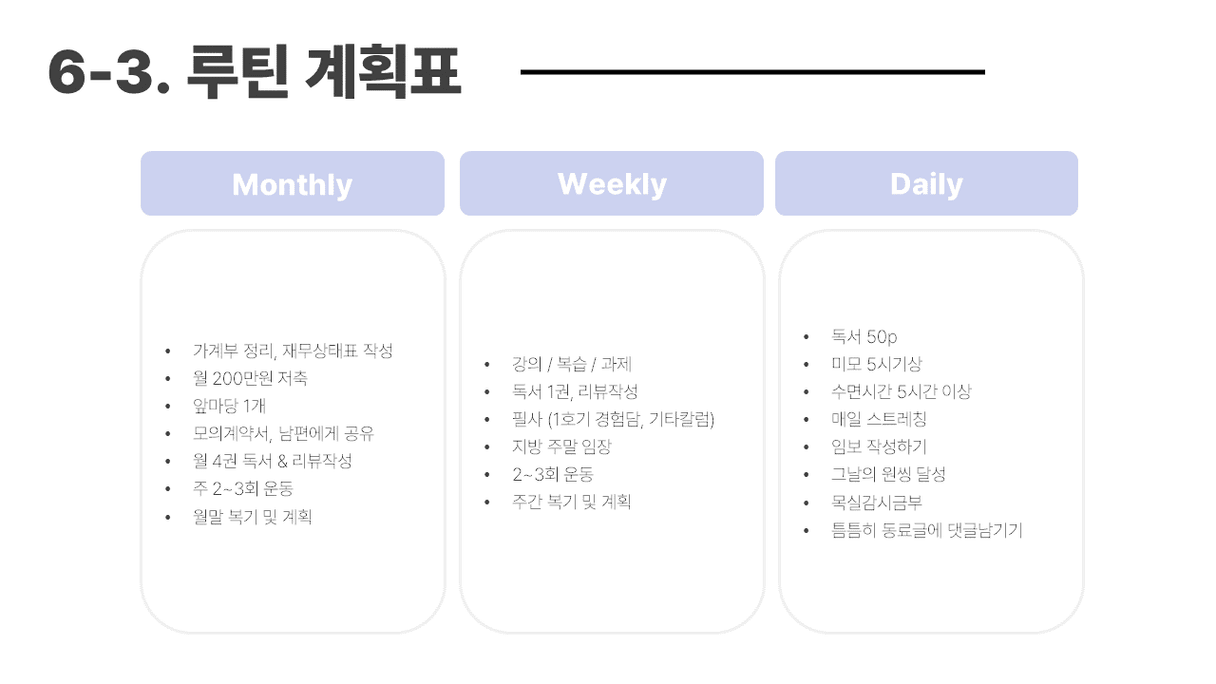 6-3. 루틴 계획표

Monthly

- 가계부 정리, 재무상태표 작성
- 월 200만원 저축
- 앞마당 1개
- 모의계약서, 남편에게 공유
- 월 4권 독서 & 리뷰작성
- 주 2~3회 운동
- 월말 복기 및 계획

Weekly

- 강의 / 복습 / 과제
- 독서 1권, 리뷰작성
- 필사 (1호기 경험담, 기타칼럼)
- 지방 주말 임장
- 2~3회 운동
- 주간 복기 및 계획

Daily

- 독서 50p
- 미모 5시기상
- 수면시간 5시간 이상
- 매일 스트레칭
- 임보 작성하기
- 그날의 원씽 달성
- 목실감시금부
- 틈틈히 동료글에 댓글남기기